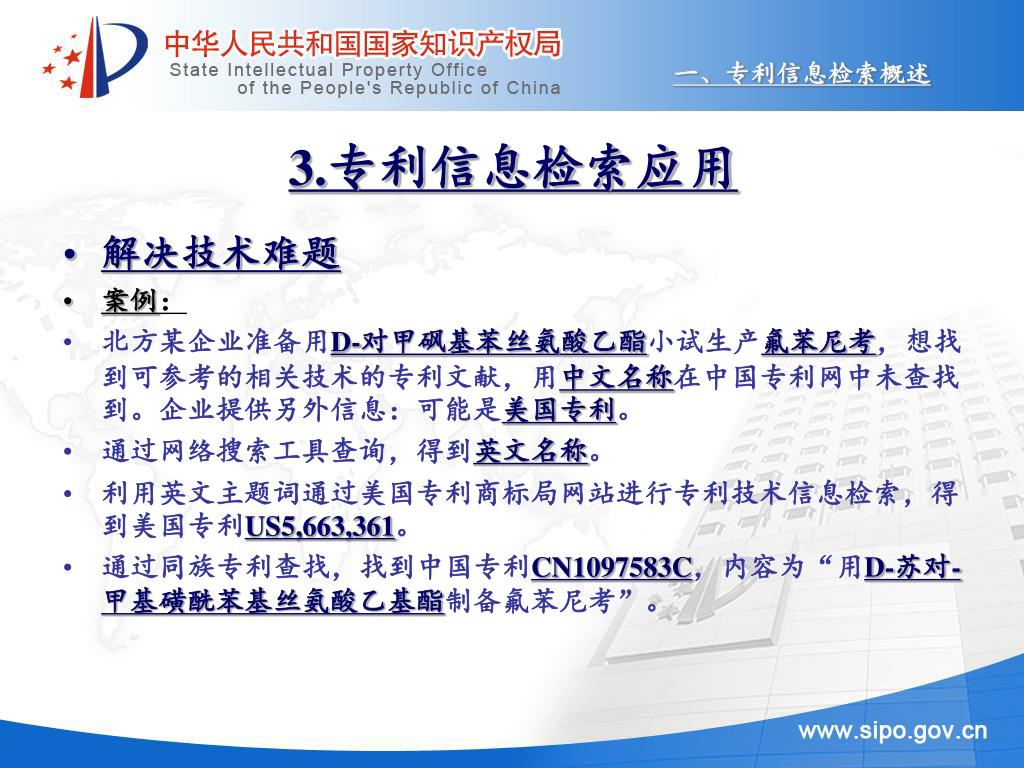 中华人民共和国国家知识产权局
State Intellectual Property Office of the People's Republic of China

一、专利信息检索概述

3.专利信息检索应用

• 解决技术难题
• 案例：
• 北方某企业准备用D-对甲砜基苯丝氨酸乙酯小试生产氟苯尼考，想找到可参考的相关技术的专利文献，用中文名称在中国专利网中未查找到。企业提供另外信息：可能是美国专利。
• 通过网络搜索工具查询，得到英文名称。
• 利用英文主题词通过美国专利商标局网站进行专利技术信息检索，得到美国专利US5,663,361。
• 通过同族专利查找，找到中国专利CN1097583C，内容为“用D-苏对-甲基磺酰苯基丝氨酸乙基酯制备氟苯尼考”。

www.sipo.gov.cn